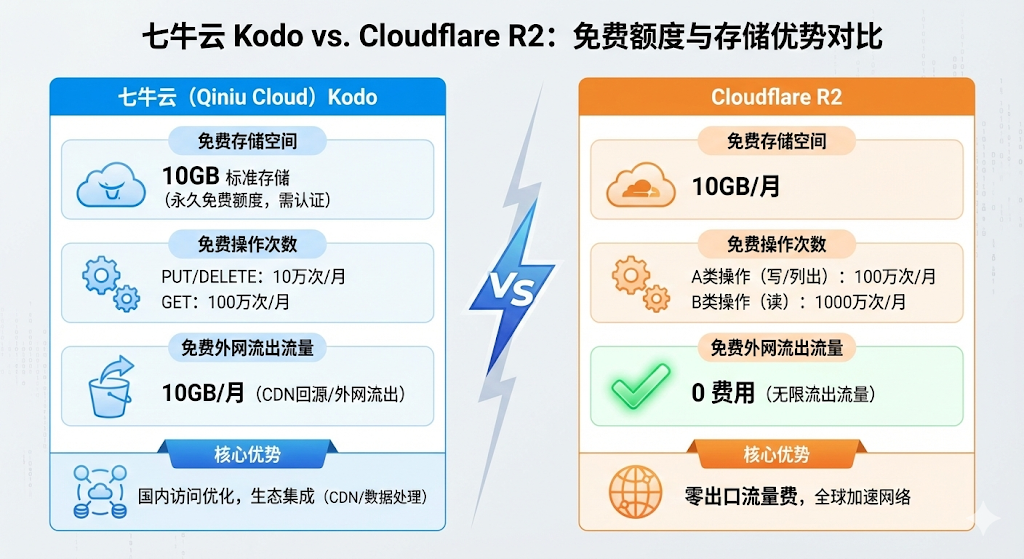 七牛云 Kodo vs. Cloudflare R2：免费额度与存储优势对比

七牛云（Qiniu Cloud）Kodo

免费存储空间

10GB 标准存储
(永久免费额度，需认证)

免费操作次数

PUT/DELETE：10万次/月
GET：100万次/月

免费外网流出流量

10GB/月（CDN回源/外网流出）

核心优势

国内访问优化，生态集成（CDN/数据处理）

VS

Cloudflare R2

免费存储空间

10GB/月

免费操作次数

A类操作（写/列出）：100万次/月
B类操作（读）：1000万次/月

免费外网流出流量

0 费用（无限流出流量）

核心优势

零出口流量费，全球加速网络